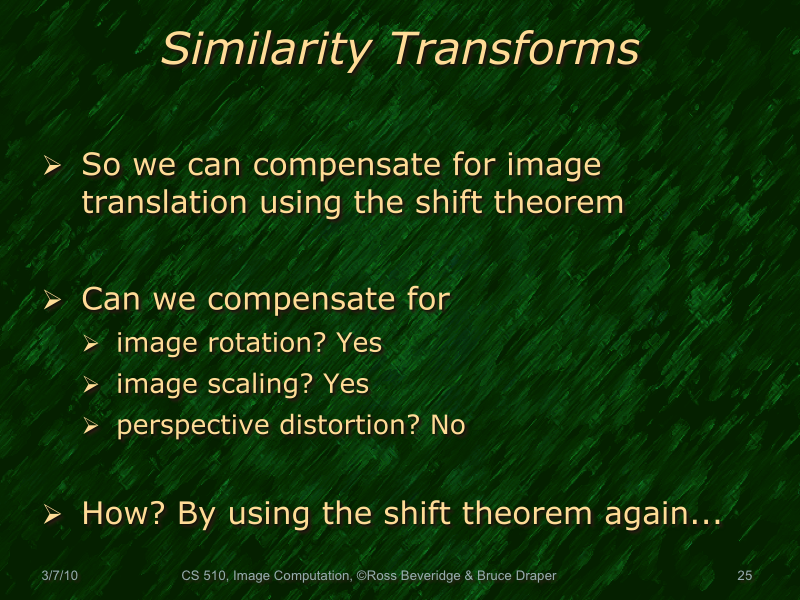 Similarity Transforms

➢ So we can compensate for image translation using the shift theorem

➢ Can we compensate for
➢ image rotation? Yes
➢ image scaling? Yes
➢ perspective distortion? No

➢ How? By using the shift theorem again...

3/7/10 CS 510, Image Computation, ©Ross Beveridge & Bruce Draper 25